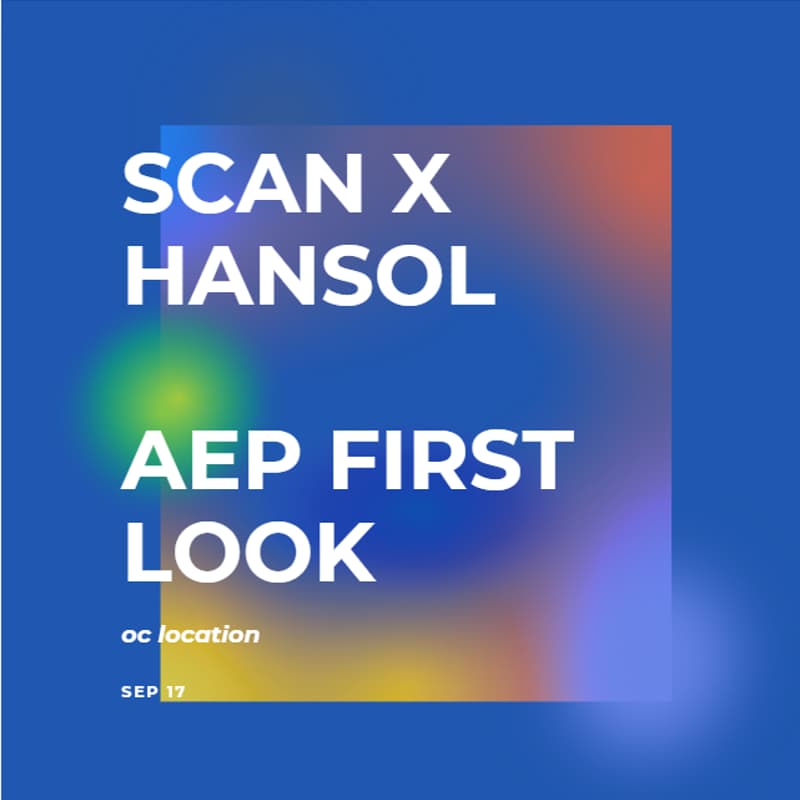 SCAN X HANSOL

AEP FIRST LOOK

oc location

SEP 17